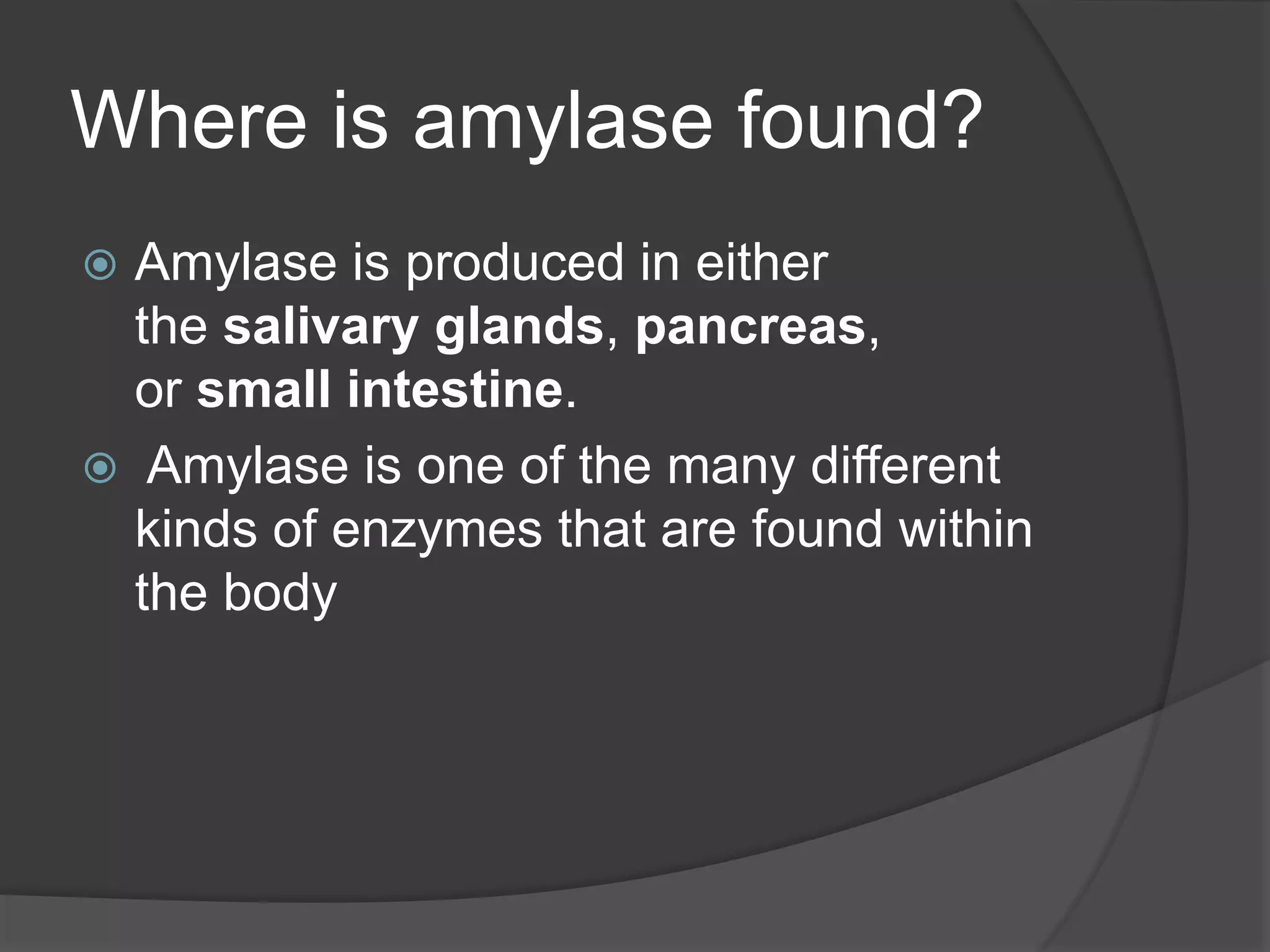 Where is amylase found?

Amylase is produced in either the salivary glands, pancreas, or small intestine.

Amylase is one of the many different kinds of enzymes that are found within the body